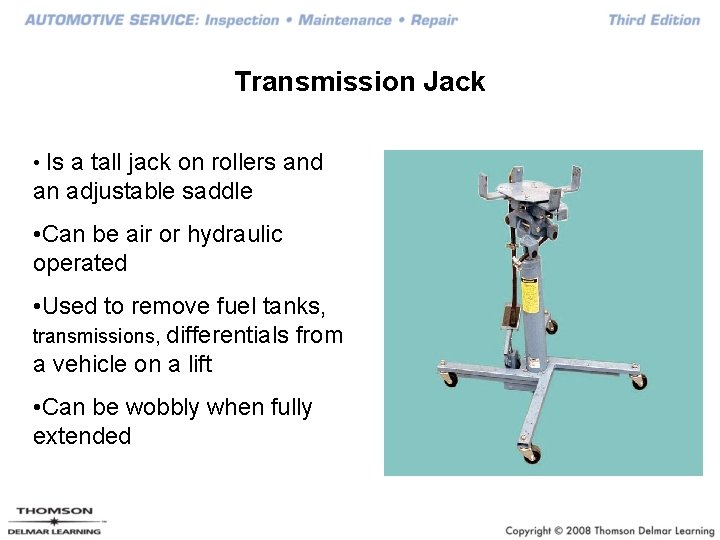 AUTOMOTIVE SERVICE: Inspection • Maintenance • Repair

Third Edition

Transmission Jack

• Is a tall jack on rollers and an adjustable saddle

•Can be air or hydraulic operated

•Used to remove fuel tanks, transmissions, differentials from a vehicle on a lift

•Can be wobbly when fully extended

THOMSON
DELMAR LEARNING

Copyright © 2008 Thomson Delmar Learning